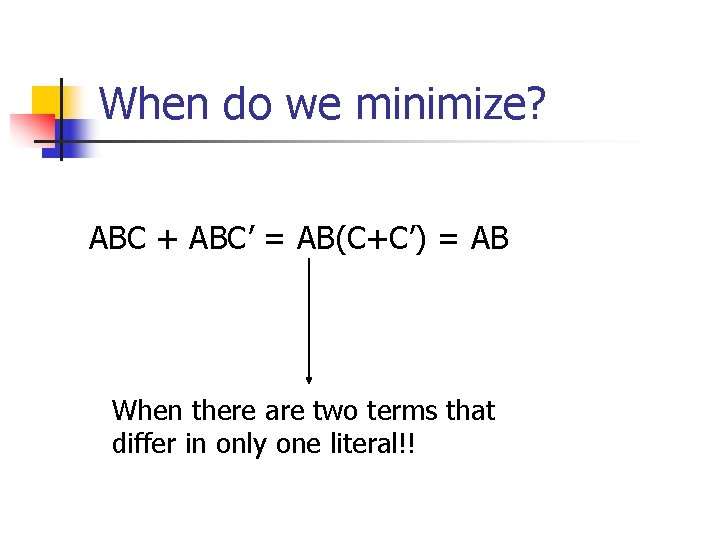 When do we minimize?

$ABC + ABC' = AB(C+C') = AB$

When there are two terms that differ in only one literal!!